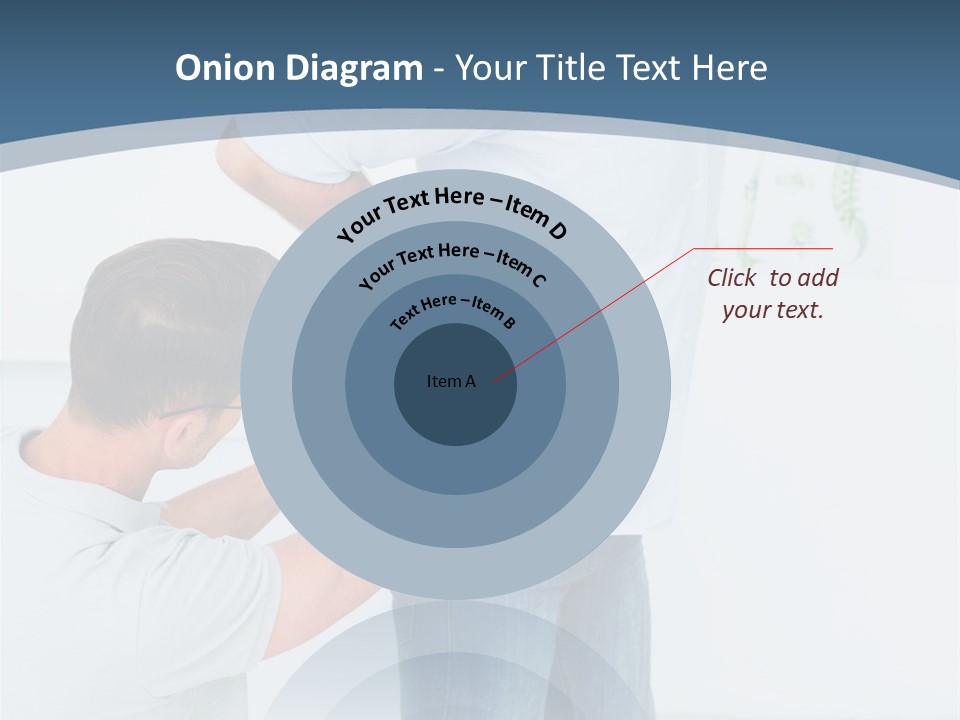 Onion Diagram - Your Title Text Here

Your Text Here – Item D

Your Text Here – Item C

Text Here – Item B

Item A

Click to add your text.